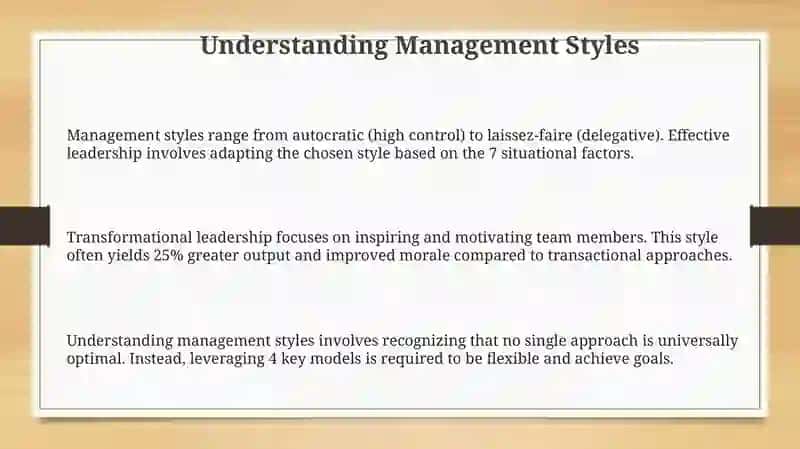 Understanding Management Styles

Management styles range from autocratic (high control) to laissez-faire (delegative). Effective leadership involves adapting the chosen style based on the 7 situational factors.

Transformational leadership focuses on inspiring and motivating team members. This style often yields 25% greater output and improved morale compared to transactional approaches.

Understanding management styles involves recognizing that no single approach is universally optimal. Instead, leveraging 4 key models is required to be flexible and achieve goals.